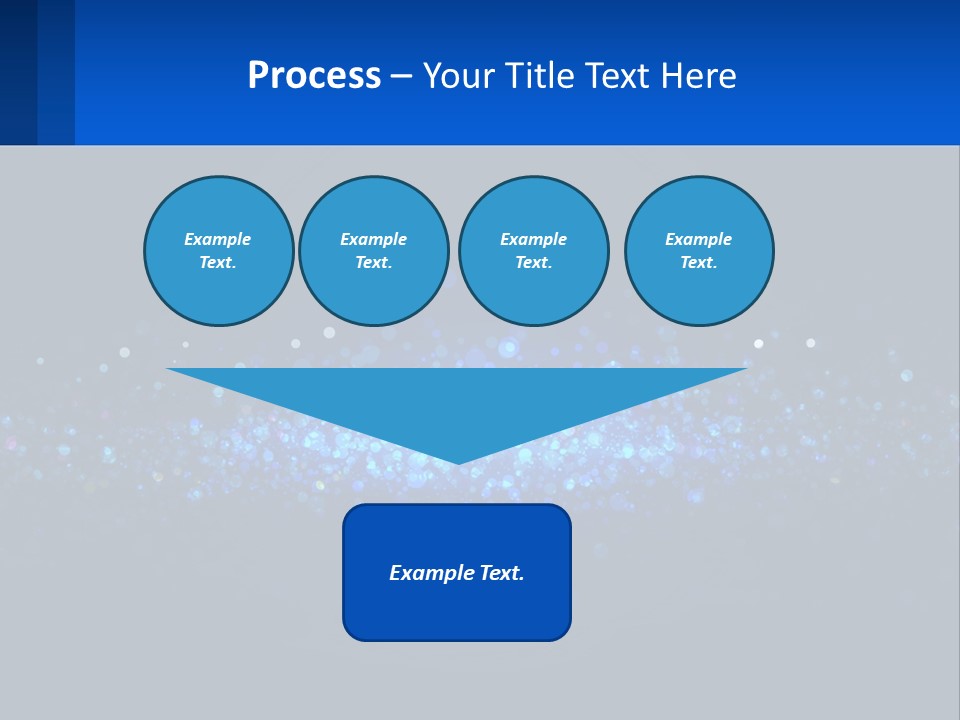 Process – Your Title Text Here

Example Text.

Example Text.

Example Text.

Example Text.

Example Text.